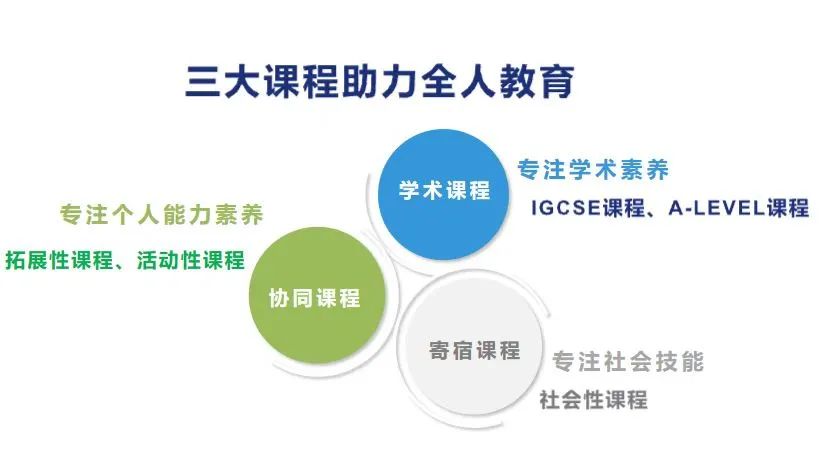 三大课程助力全人教育

学术课程
专注学术素养
IGCSE课程、A-LEVEL课程

专注个人能力素养
拓展性课程、活动性课程
协同课程

寄宿课程
专注社会技能
社会性课程